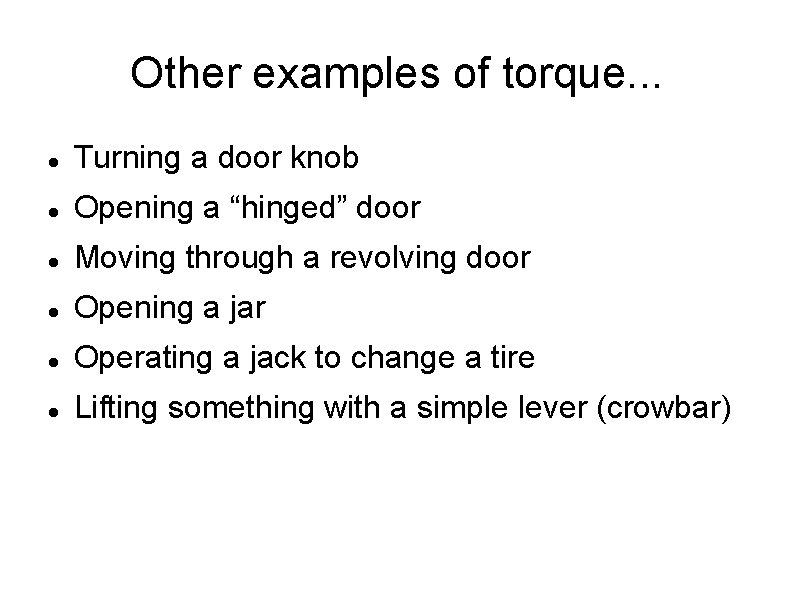 Other examples of torque...

- Turning a door knob
- Opening a “hinged” door
- Moving through a revolving door
- Opening a jar
- Operating a jack to change a tire
- Lifting something with a simple lever (crowbar)